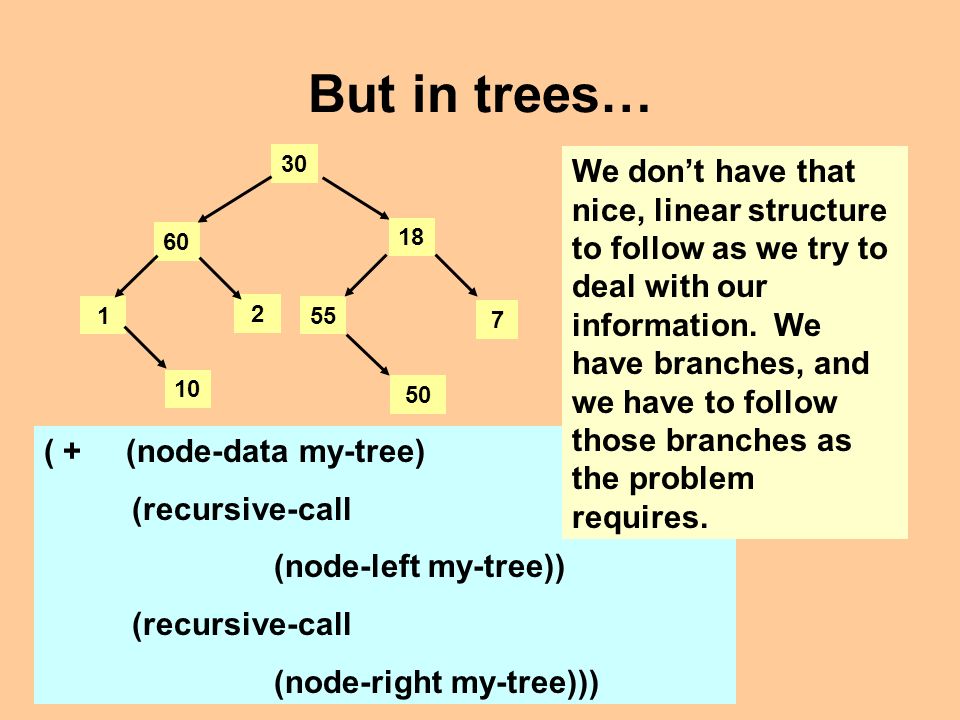 But in trees…

30

60

18

1

2

55

7

10

50

We don’t have that nice, linear structure to follow as we try to deal with our information. We have branches, and we have to follow those branches as the problem requires.

( + (node-data my-tree)
(recursive-call
(node-left my-tree))
(recursive-call
(node-right my-tree)))